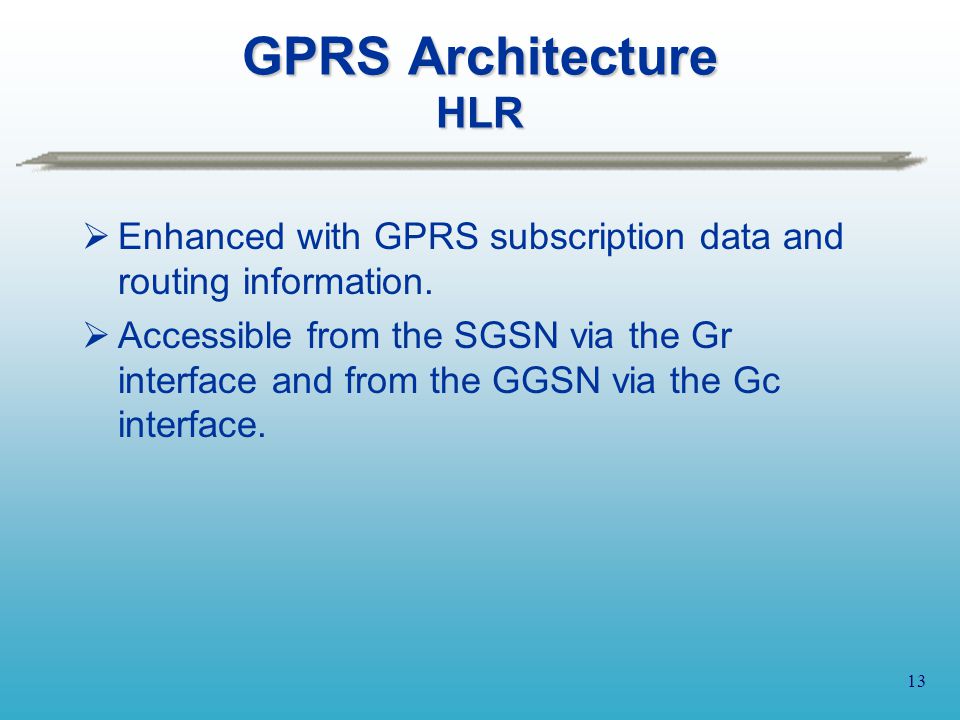 GPRS Architecture
HLR

➢ Enhanced with GPRS subscription data and routing information.

➢ Accessible from the SGSN via the Gr interface and from the GGSN via the Gc interface.

13